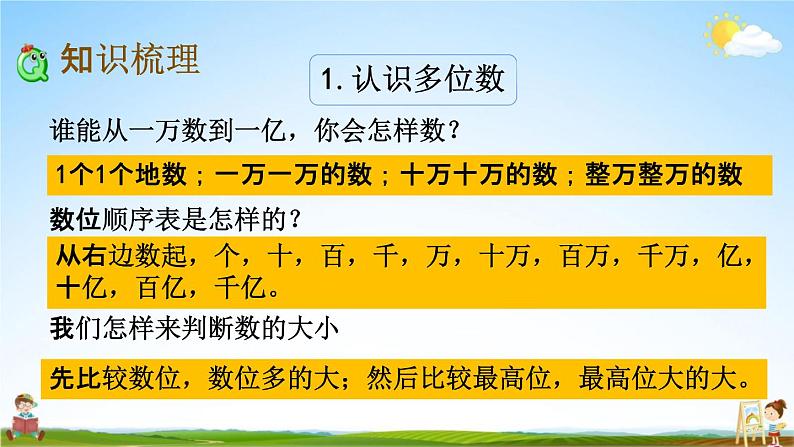 知识梳理

1. 认识多位数

谁能从一万数到一亿，你会怎样数？

1个1个地数；一万一万的数；十万十万的数；整万整万的数

数位顺序表是怎样的？

从右边数起，个，十，百，千，万，十万，百万，千万，亿，十亿，百亿，千亿。

我们怎样来判断数的大小

先比较数位，数位多的大；然后比较最高位，最高位大的大。